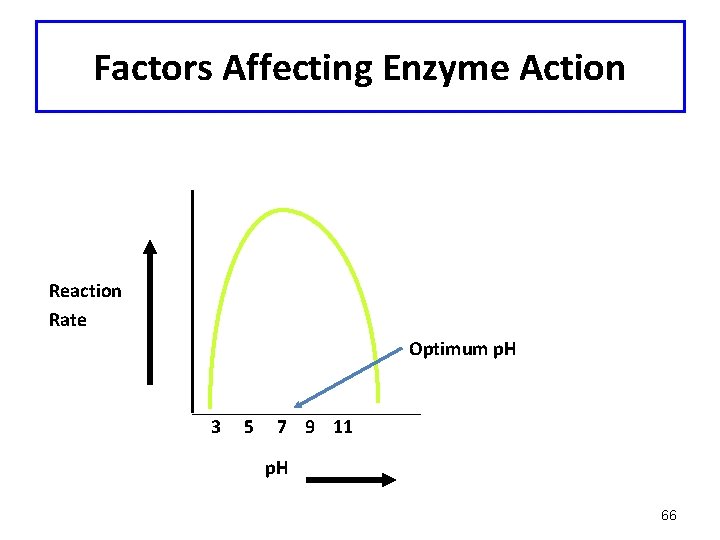 Factors Affecting Enzyme Action

Reaction Rate

Optimum pH

3 5 7 9 11

pH

66